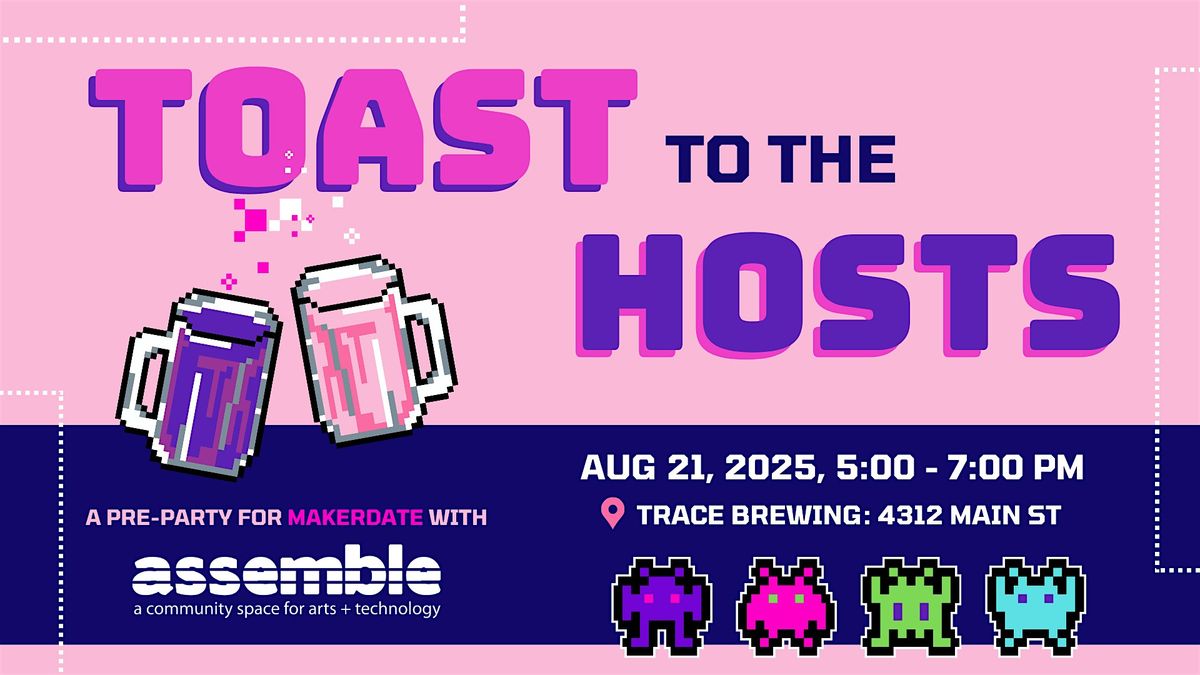 TOAST TO THE HOSTS

A PRE-PARTY FOR MAKERDATE WITH

assemble
a community space for arts + technology

AUG 21, 2025, 5:00 - 7:00 PM

TRACE BREWING: 4312 MAIN ST